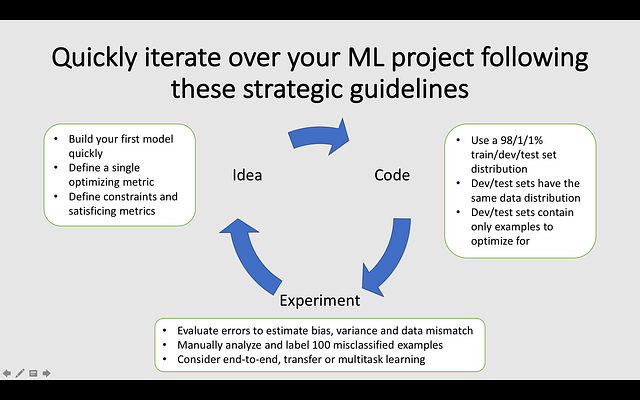 Quickly iterate over your ML project following these strategic guidelines

- Build your first model quickly
- Define a single optimizing metric
- Define constraints and satisficing metrics

Idea

Code

- Use a 98/1/1% train/dev/test set distribution
- Dev/test sets have the same data distribution
- Dev/test sets contain only examples to optimize for

Experiment

- Evaluate errors to estimate bias, variance and data mismatch
- Manually analyze and label 100 misclassified examples
- Consider end-to-end, transfer or multitask learning